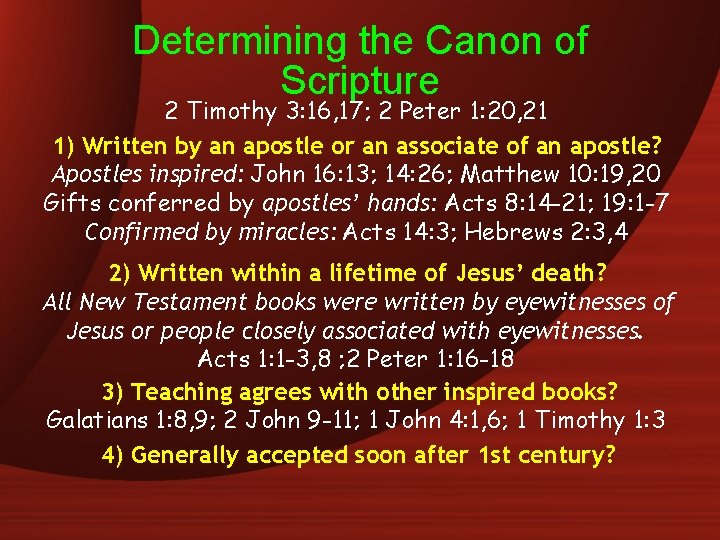 Determining the Canon of Scripture

2 Timothy 3:16,17; 2 Peter 1:20,21

1) Written by an apostle or an associate of an apostle?

Apostles inspired: John 16:13; 14:26; Matthew 10:19,20

Gifts conferred by apostles' hands: Acts 8:14-21; 19:1-7

Confirmed by miracles: Acts 14:3; Hebrews 2:3,4

2) Written within a lifetime of Jesus' death?

All New Testament books were written by eyewitnesses of Jesus or people closely associated with eyewitnesses.

Acts 1:1-3,8 ;2 Peter 1:16-18

3) Teaching agrees with other inspired books?

Galatians 1:8,9; 2 John 9-11; 1 John 4:1,6; 1 Timothy 1:3

4) Generally accepted soon after 1st century?